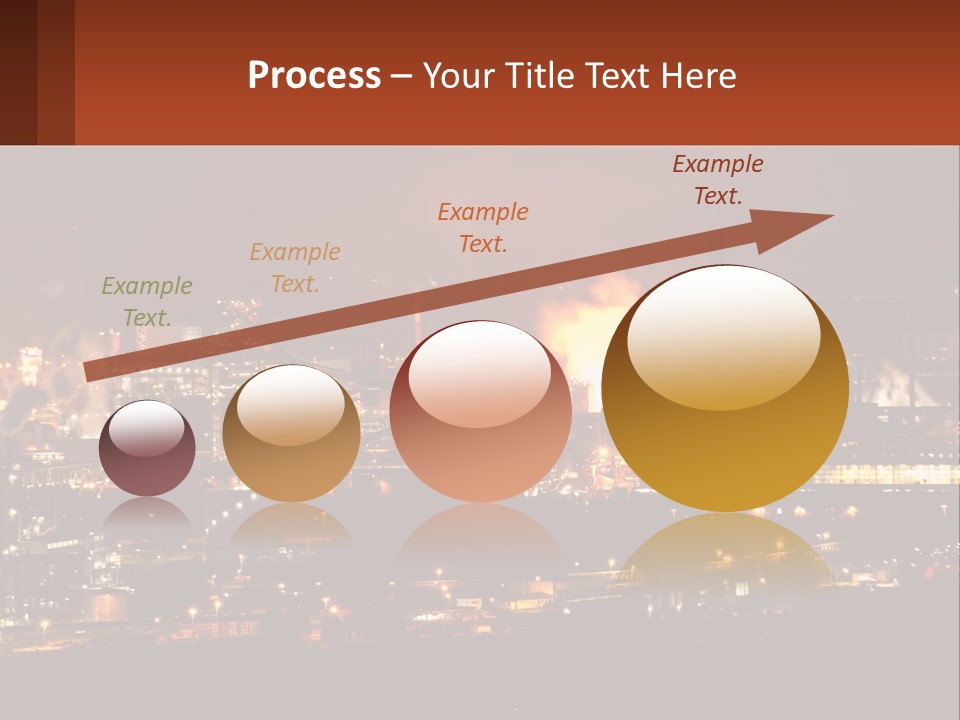 Process – Your Title Text Here

Example Text.

Example Text.

Example Text.

Example Text.